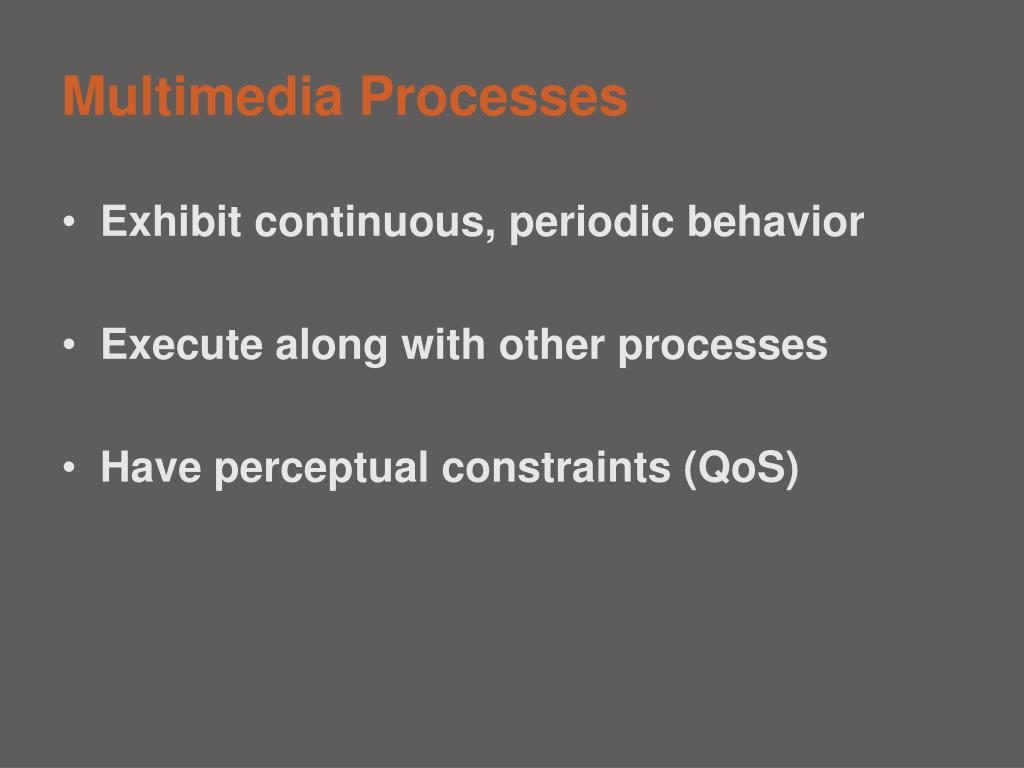 Multimedia Processes

• Exhibit continuous, periodic behavior

• Execute along with other processes

• Have perceptual constraints (QoS)